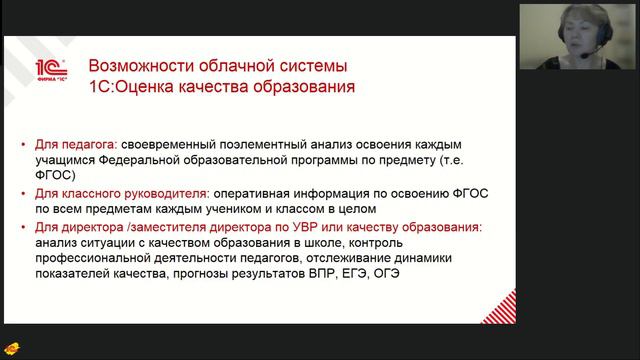 1С ФИРМА "1С"

Возможности облачной системы
1С:Оценка качества образования

• Для педагога: своевременный поэлементный анализ освоения каждым учащимся Федеральной образовательной программы по предмету (т.е. ФГОС)

• Для классного руководителя: оперативная информация по освоению ФГОС по всем предметам каждым учеником и классом в целом

• Для директора /заместителя директора по УВР или качеству образования: анализ ситуации с качеством образования в школе, контроль профессиональной деятельности педагогов, отслеживание динамики показателей качества, прогнозы результатов ВПР, ЕГЭ, ОГЭ